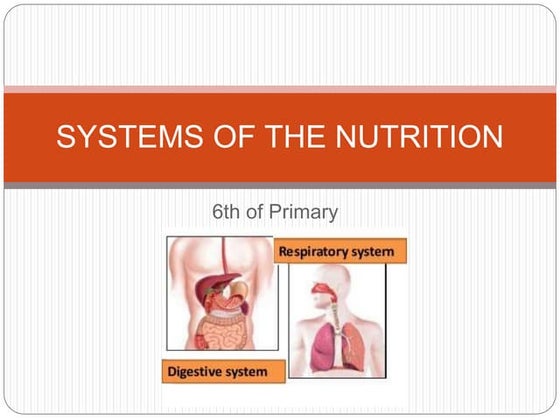 SYSTEMS OF THE NUTRITION

6th of Primary

Respiratory system

Digestive system